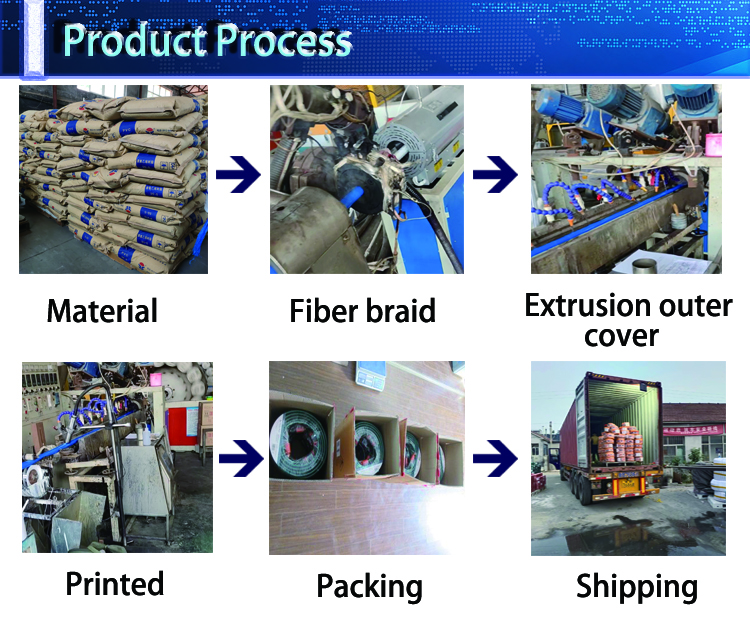 Product Process

Material

Fiber braid

Extrusion outer cover

Printed

Packing

Shipping